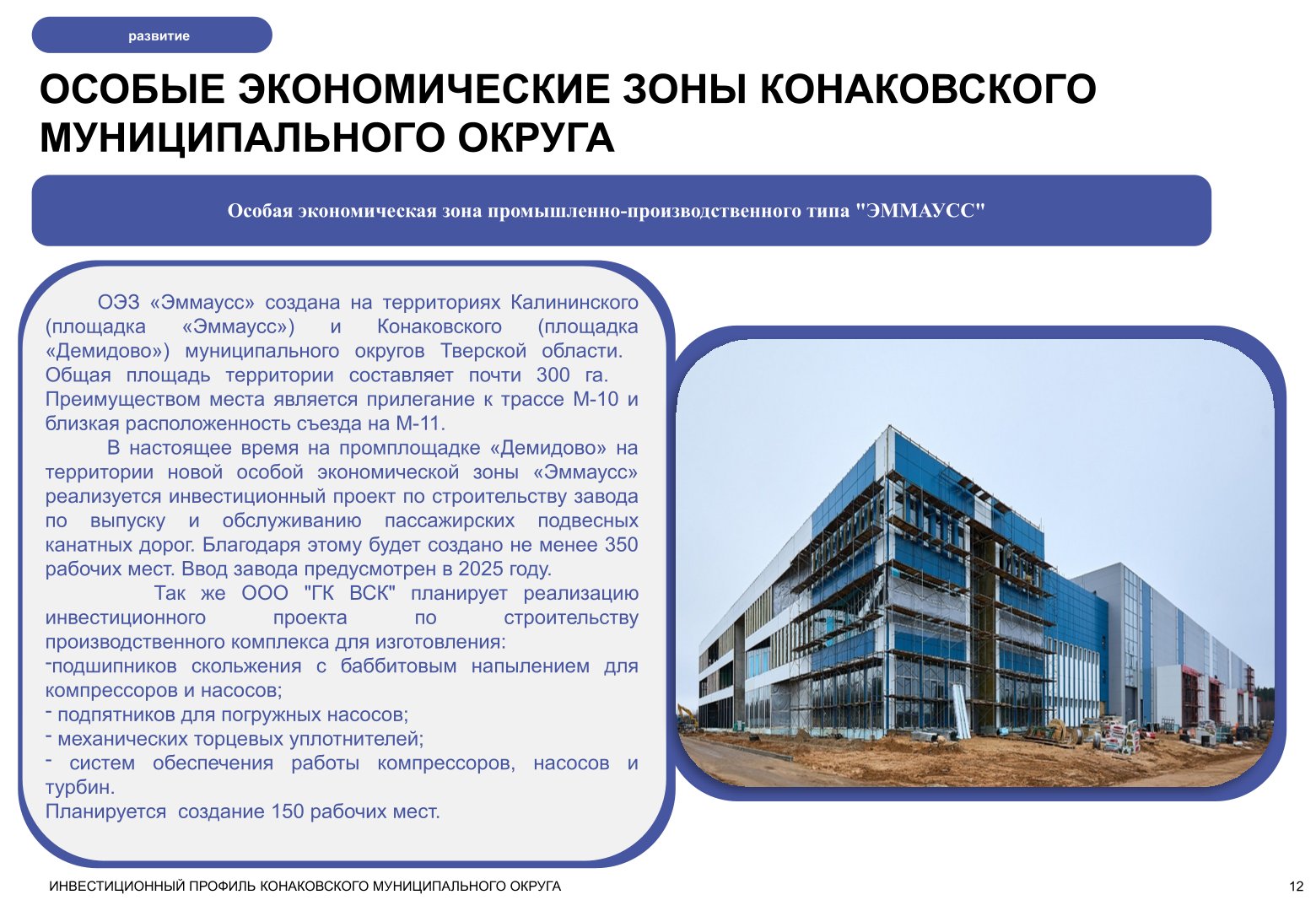 развитие

ОСОБЫЕ ЭКОНОМИЧЕСКИЕ ЗОНЫ КОНАКОВСКОГО МУНИЦИПАЛЬНОГО ОКРУГА

Особая экономическая зона промышленно-производственного типа "ЭММАУСС"

ОЭЗ «Эммаусс» создана на территориях Калининского (площадка «Эммаусс») и Конаковского (площадка «Демидово») муниципального округов Тверской области. Общая площадь территории составляет почти 300 га. Преимуществом места является прилегание к трассе М-10 и близкая расположенность съезда на М-11.

В настоящее время на промплощадке «Демидово» на территории новой особой экономической зоны «Эммаусс» реализуется инвестиционный проект по строительству завода по выпуску и обслуживанию пассажирских подвесных канатных дорог. Благодаря этому будет создано не менее 350 рабочих мест. Ввод завода предусмотрен в 2025 году.

Так же ООО "ГК ВСК" планирует реализацию инвестиционного проекта по строительству производственного комплекса для изготовления:
-подшипников скольжения с баббитовым напылением для компрессоров и насосов;
- подпятников для погружных насосов;
- механических торцевых уплотнителей;
- систем обеспечения работы компрессоров, насосов и турбин.
Планируется создание 150 рабочих мест.

ИНВЕСТИЦИОННЫЙ ПРОФИЛЬ КОНАКОВСКОГО МУНИЦИПАЛЬНОГО ОКРУГА

12